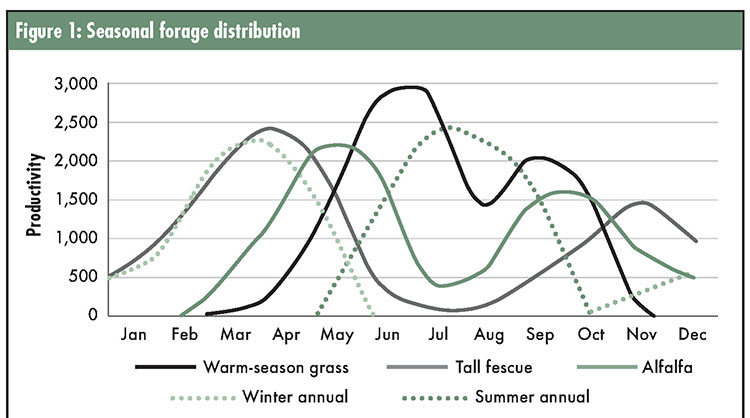 Figure 1: Seasonal forage distribution

Productivity

3,000
2,500
2,000
1,500
1,000
500
0

Jan Feb Mar Apr May Jun Jul Aug Sep Oct Nov Dec

Warm-season grass
Tall fescue
Alfalfa
Winter annual
Summer annual